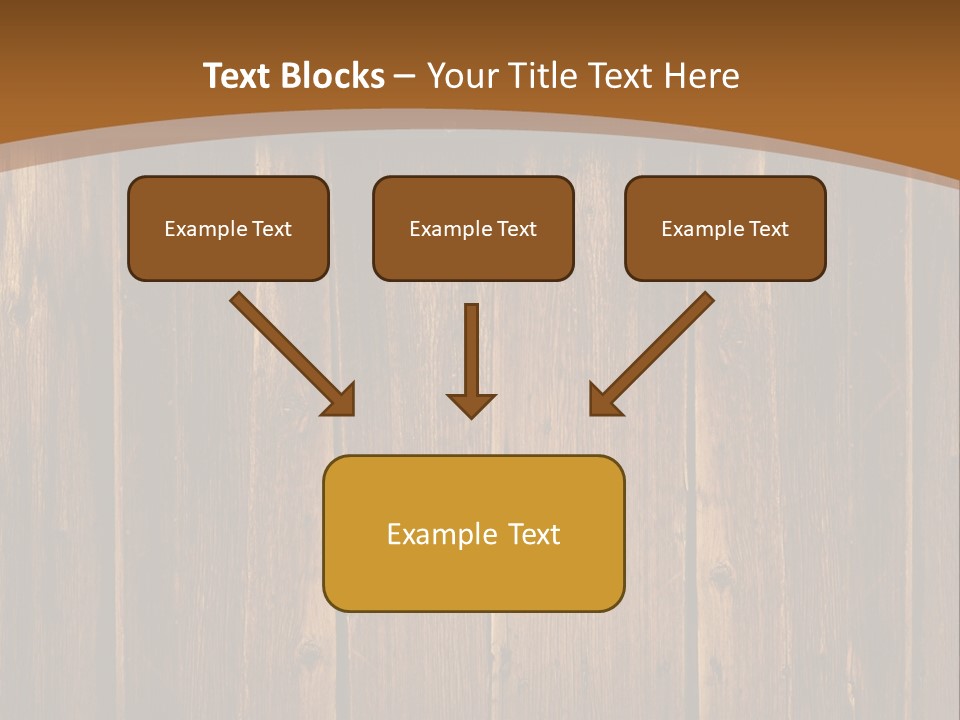 Text Blocks – Your Title Text Here

Example Text

Example Text

Example Text

Example Text